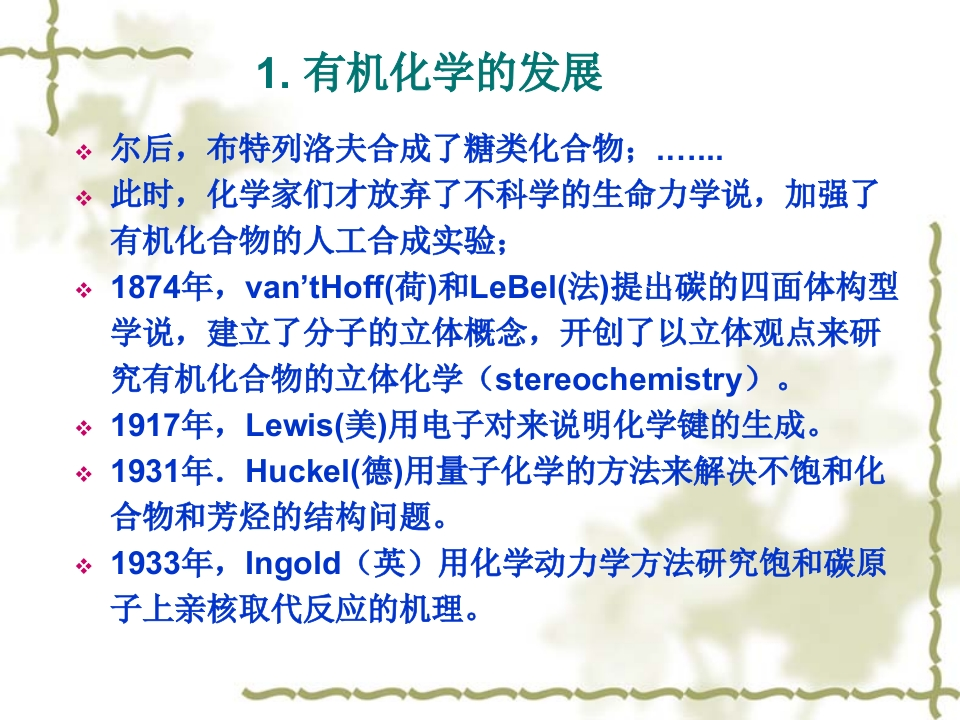 1. 有机化学的发展

❖ 尔后，布特列洛夫合成了糖类化合物；…….
❖ 此时，化学家们才放弃了不科学的生命力学说，加强了有机化合物的人工合成实验；
❖ 1874年，van’tHoff(荷)和LeBel(法)提出碳的四面体构型学说，建立了分子的立体概念，开创了以立体观点来研究有机化合物的立体化学（stereochemistry）。
❖ 1917年，Lewis(美)用电子对来说明化学键的生成。
❖ 1931年．Huckel(德)用量子化学的方法来解决不饱和化合物和芳烃的结构问题。
❖ 1933年，Ingold（英）用化学动力学方法研究饱和碳原子上亲核取代反应的机理。